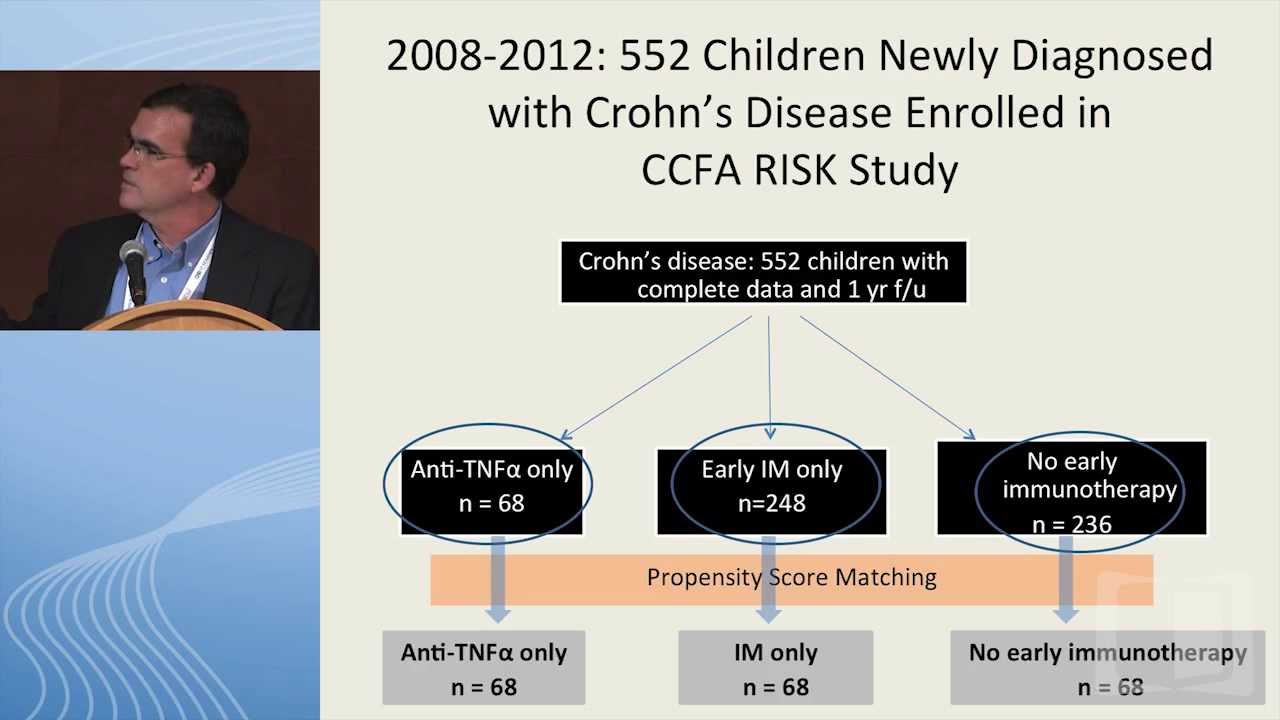 2008-2012: 552 Children Newly Diagnosed with Crohn's Disease Enrolled in CCFA RISK Study

Crohn's disease: 552 children with complete data and 1 yr f/u

Anti-TNFα only
n = 68

Early IM only
n=248

No early immunotherapy
n = 236

Propensity Score Matching

Anti-TNFα only
n = 68

IM only
n = 68

No early immunotherapy
n = 68